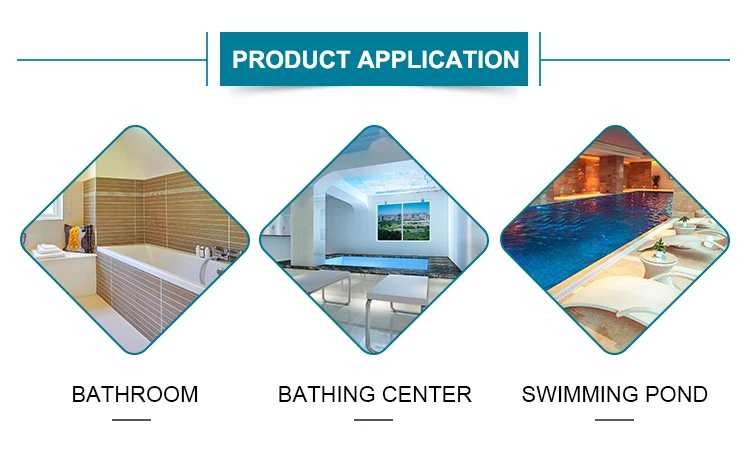 PRODUCT APPLICATION

BATHROOM

BATHING CENTER

SWIMMING POND